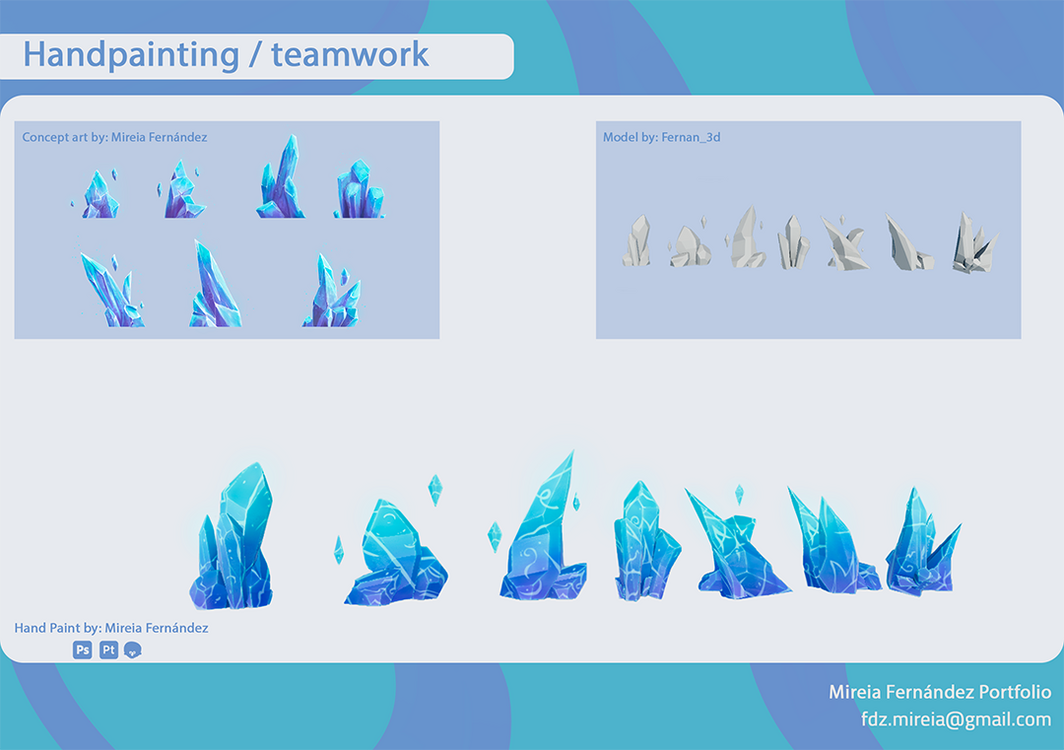 Handpainting / teamwork

Concept art by: Mireia Fernández

Model by: Fernan_3d

Hand Paint by: Mireia Fernández

Ps Pt

Mireia Fernández Portfolio
fdz.mireia@gmail.com